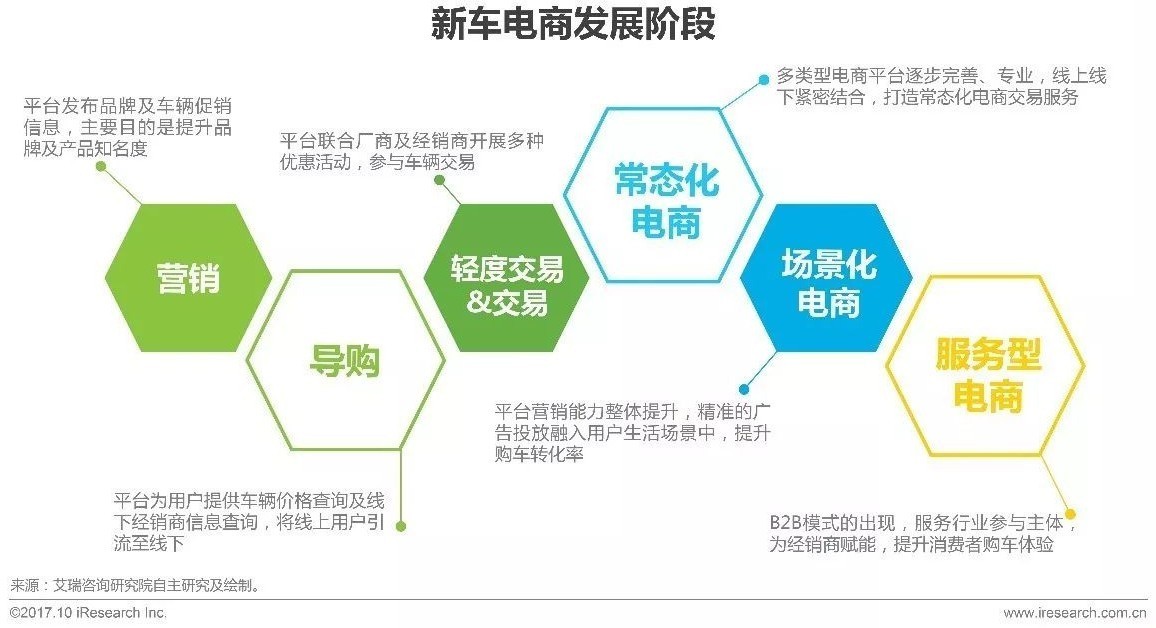 新车电商发展阶段

平台发布品牌及车辆促销信息，主要目的是提升品牌及产品知名度

营销

导购

平台为用户提供车辆价格查询及线下经销商信息查询，将线上用户引流至线下

平台联合厂商及经销商开展多种优惠活动，参与车辆交易

轻度交易&交易

多类型电商平台逐步完善、专业，线上线下紧密结合，打造常态化电商交易服务

常态化电商

场景化电商

平台营销能力整体提升，精准的广告投放融入用户生活场景中，提升购车转化率

服务型电商

B2B模式的出现，服务行业参与主体，为经销商赋能，提升消费者购车体验

来源：艾瑞咨询研究院自主研究及绘制。

©2017.10 iResearch Inc.

www.iresearch.com.cn